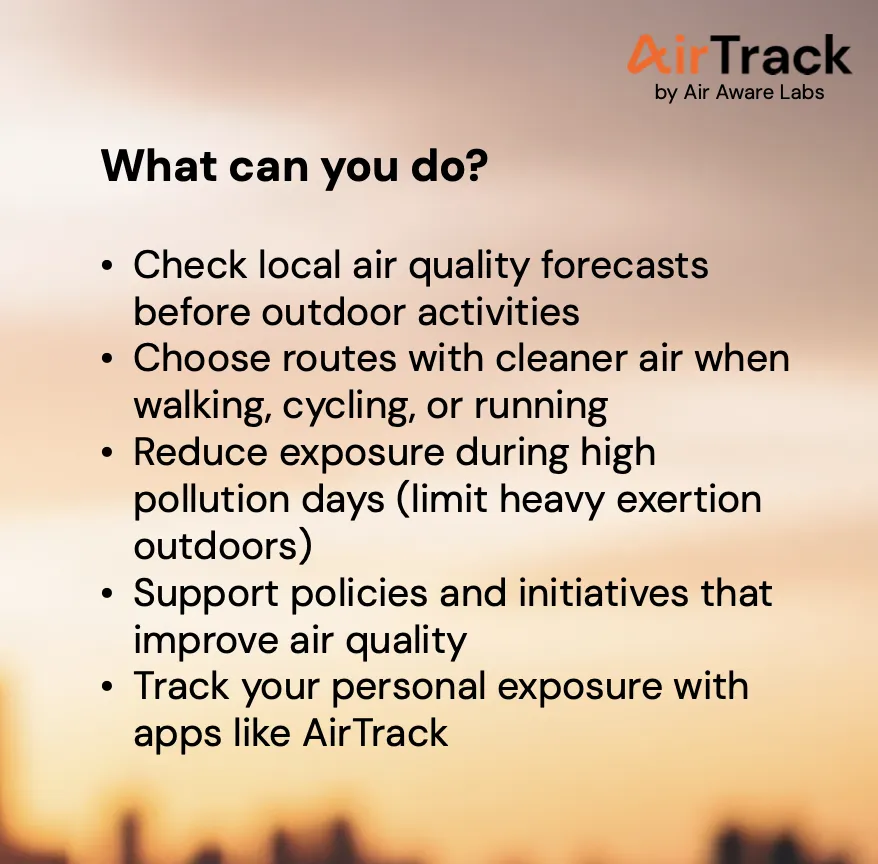 AirTrack
by Air Aware Labs

What can you do?

• Check local air quality forecasts before outdoor activities
• Choose routes with cleaner air when walking, cycling, or running
• Reduce exposure during high pollution days (limit heavy exertion outdoors)
• Support policies and initiatives that improve air quality
• Track your personal exposure with apps like AirTrack